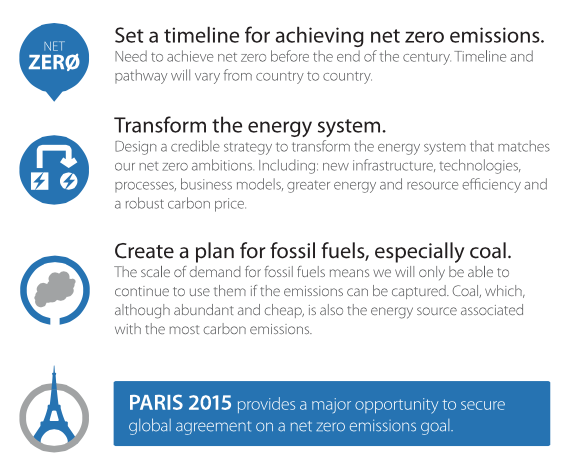 NET
ZERØ

Set a timeline for achieving net zero emissions.
Need to achieve net zero before the end of the century. Timeline and pathway will vary from country to country.

Transform the energy system.
Design a credible strategy to transform the energy system that matches our net zero ambitions. Including: new infrastructure, technologies, processes, business models, greater energy and resource efficiency and a robust carbon price.

Create a plan for fossil fuels, especially coal.
The scale of demand for fossil fuels means we will only be able to continue to use them if the emissions can be captured. Coal, which, although abundant and cheap, is also the energy source associated with the most carbon emissions.

PARIS 2015 provides a major opportunity to secure global agreement on a net zero emissions goal.